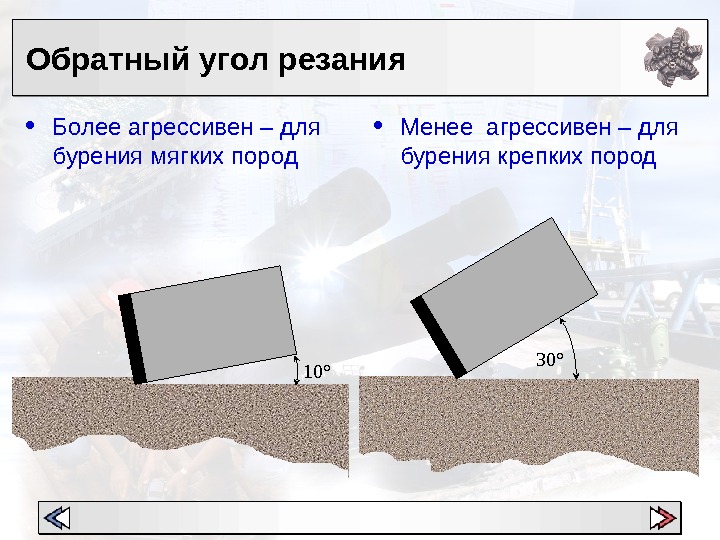 Обратный угол резания

• Более агрессивен – для бурения мягких пород

• Менее агрессивен – для бурения крепких пород

10°

30°